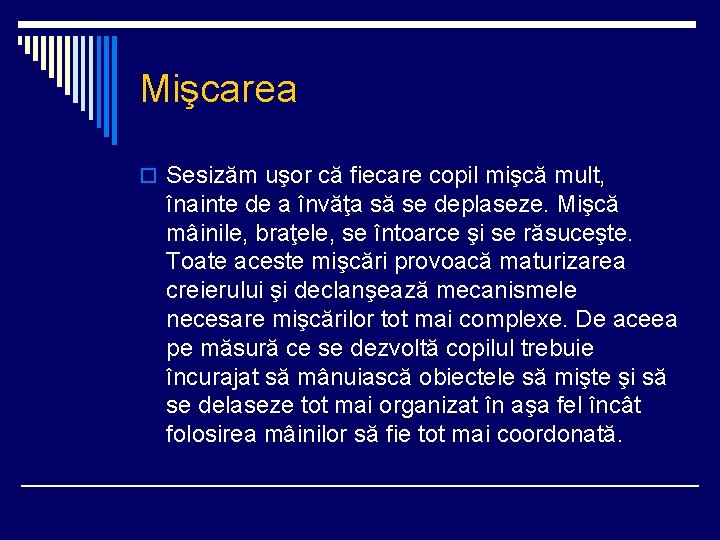 Mişcarea

Sesizăm uşor că fiecare copil mişcă mult, înainte de a învăţa să se deplaseze. Mişcă mâinile, braţele, se întoarce şi se răsuceşte. Toate aceste mişcări provoacă maturizarea creierului şi declanşează mecanismele necesare mişcărilor tot mai complexe. De aceea pe măsură ce se dezvoltă copilul trebuie încurajat să mânuiască obiectele să mişte şi să se delaseze tot mai organizat în aşa fel încât folosirea mâinilor să fie tot mai coordonată.